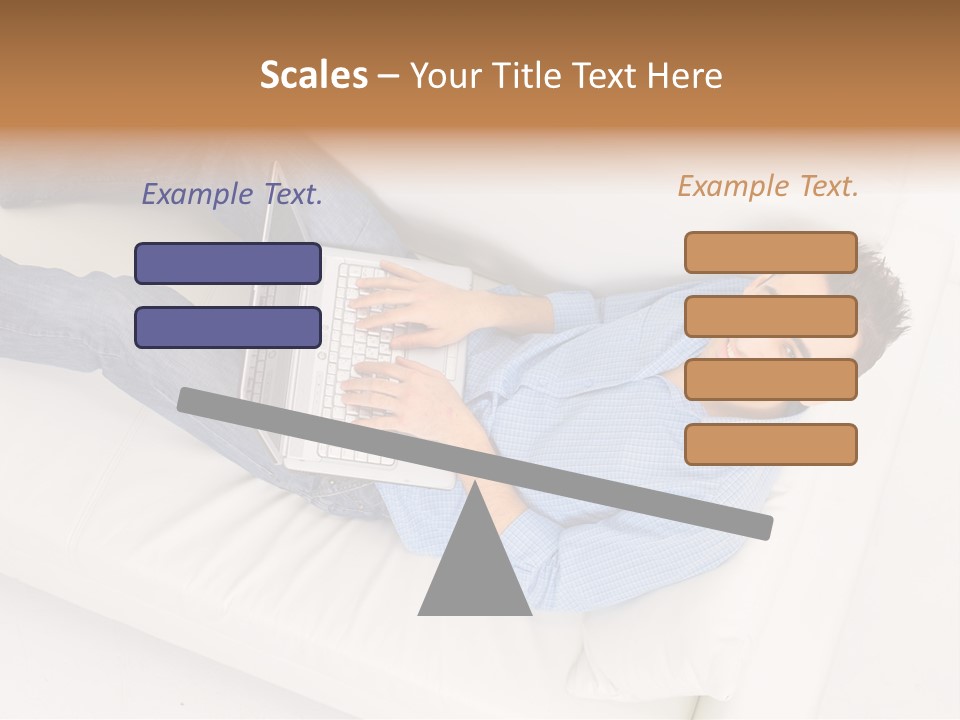 Scales – Your Title Text Here

Example Text.

Example Text.